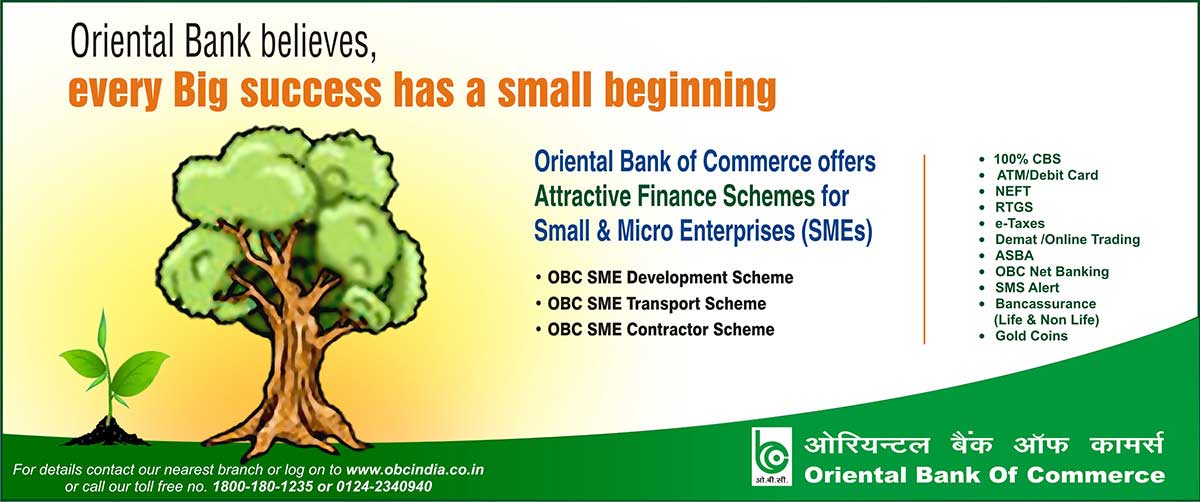 Oriental Bank believes,
every Big success has a small beginning

Oriental Bank of Commerce offers Attractive Finance Schemes for Small & Micro Enterprises (SMEs)

• OBC SME Development Scheme
• OBC SME Transport Scheme
• OBC SME Contractor Scheme

• 100% CBS
• ATM/Debit Card
• NEFT
• RTGS
• e-Taxes
• Demat /Online Trading
• ASBA
• OBC Net Banking
• SMS Alert
• Bancassurance (Life & Non Life)
• Gold Coins

For details contact our nearest branch or log on to www.obcindia.co.in or call our toll free no. 1800-180-1235 or 0124-2340940

ओ.बी.सी.
ओरियन्टल बैंक ऑफ कामर्स
Oriental Bank Of Commerce